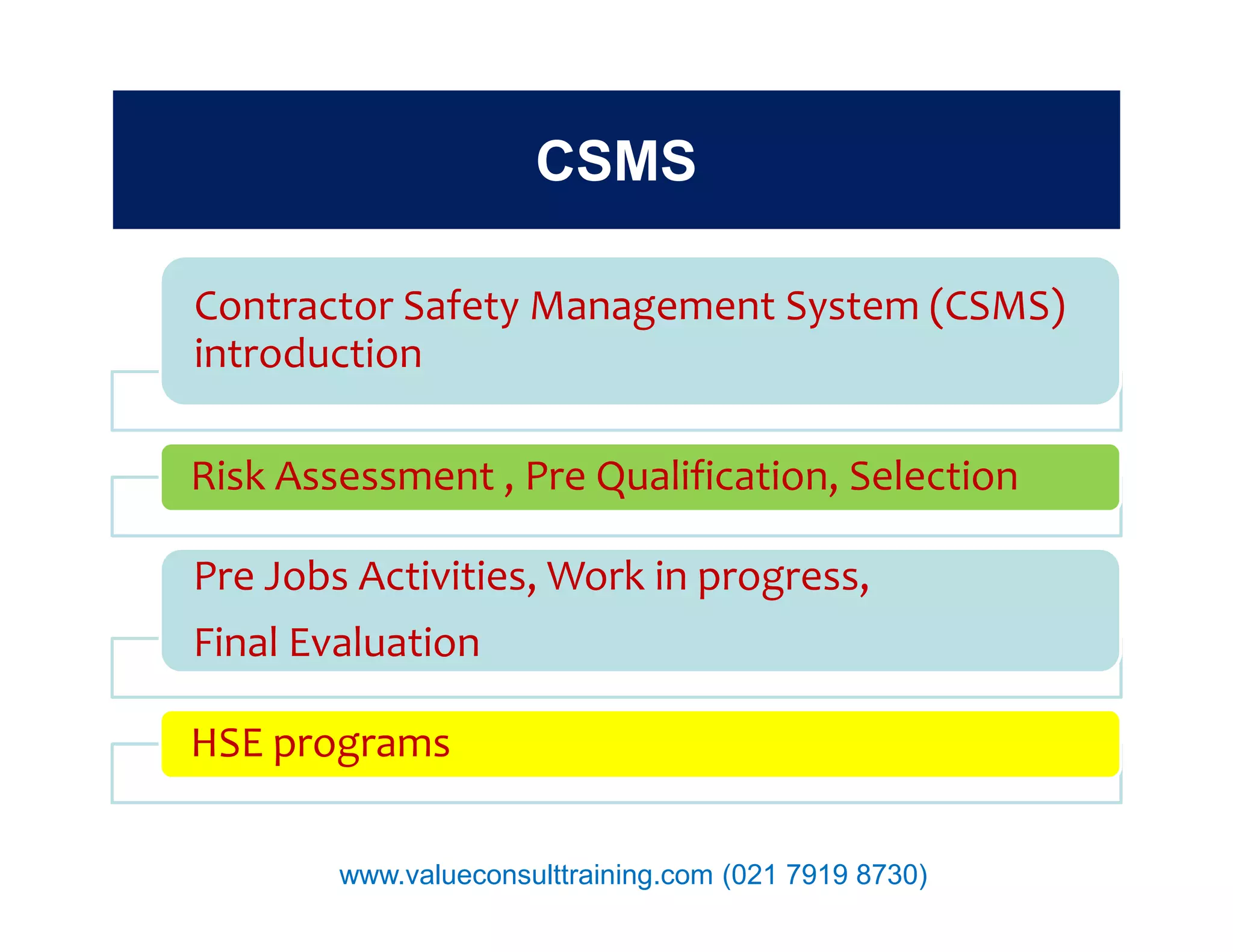 CSMS

Contractor Safety Management System (CSMS) introduction

Risk Assessment , Pre Qualification, Selection

Pre Jobs Activities, Work in progress,

Final Evaluation

HSE programs

www.valueconsulttraining.com (021 7919 8730)